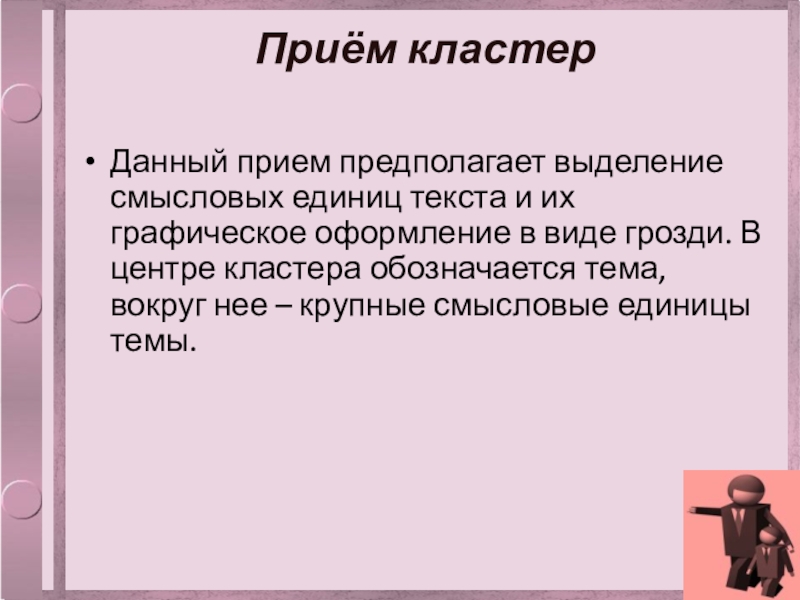 Приём кластер

• Данный прием предполагает выделение смысловых единиц текста и их графическое оформление в виде грозди. В центре кластера обозначается тема, вокруг нее – крупные смысловые единицы темы.